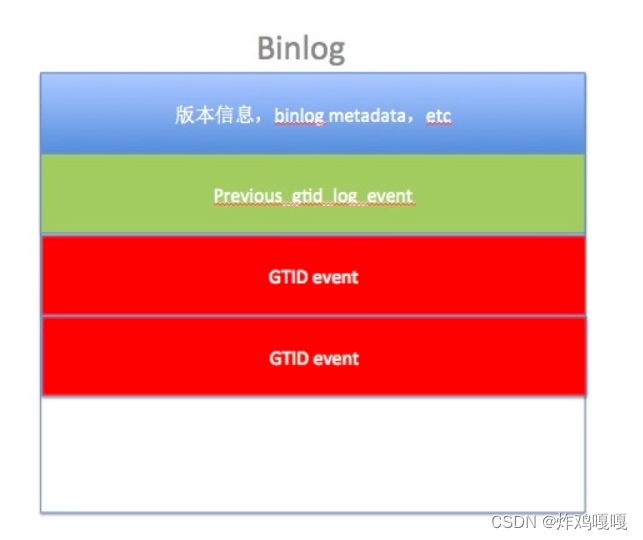 Binlog

版本信息，binlog metadata，etc

Previous_gtid_log_event

GTID event

GTID event

CSDN @炸鸡嘎嘎